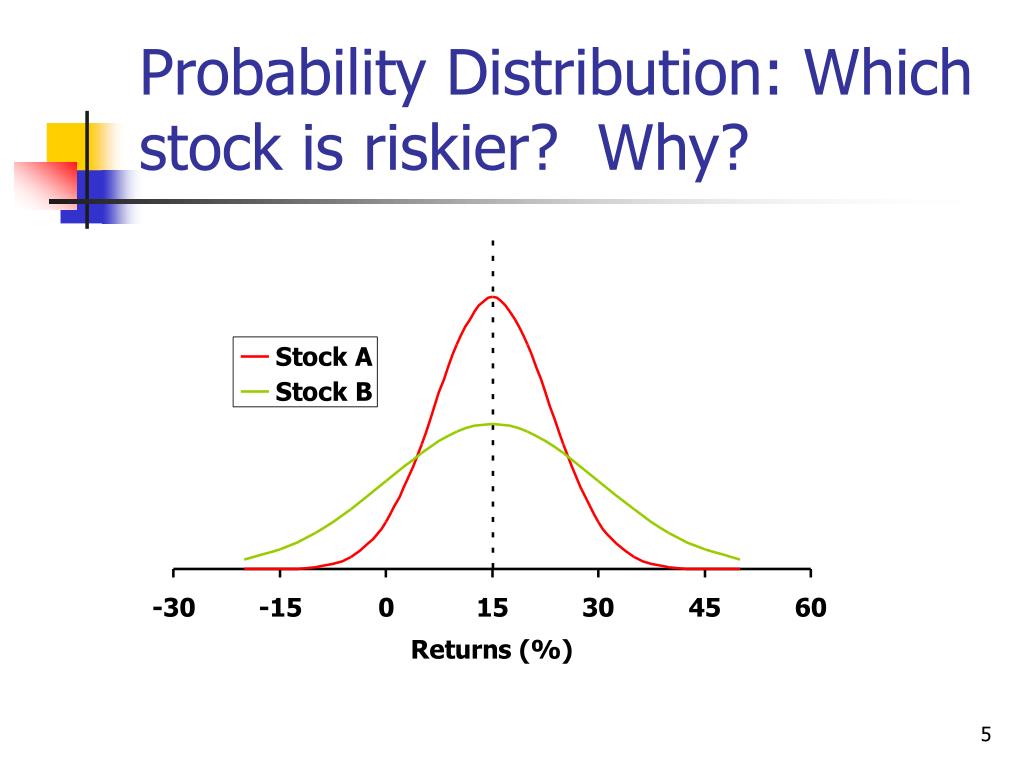 Probability Distribution: Which stock is riskier? Why?

Stock A
Stock B

-30 -15 0 15 30 45 60

Returns (%)

5